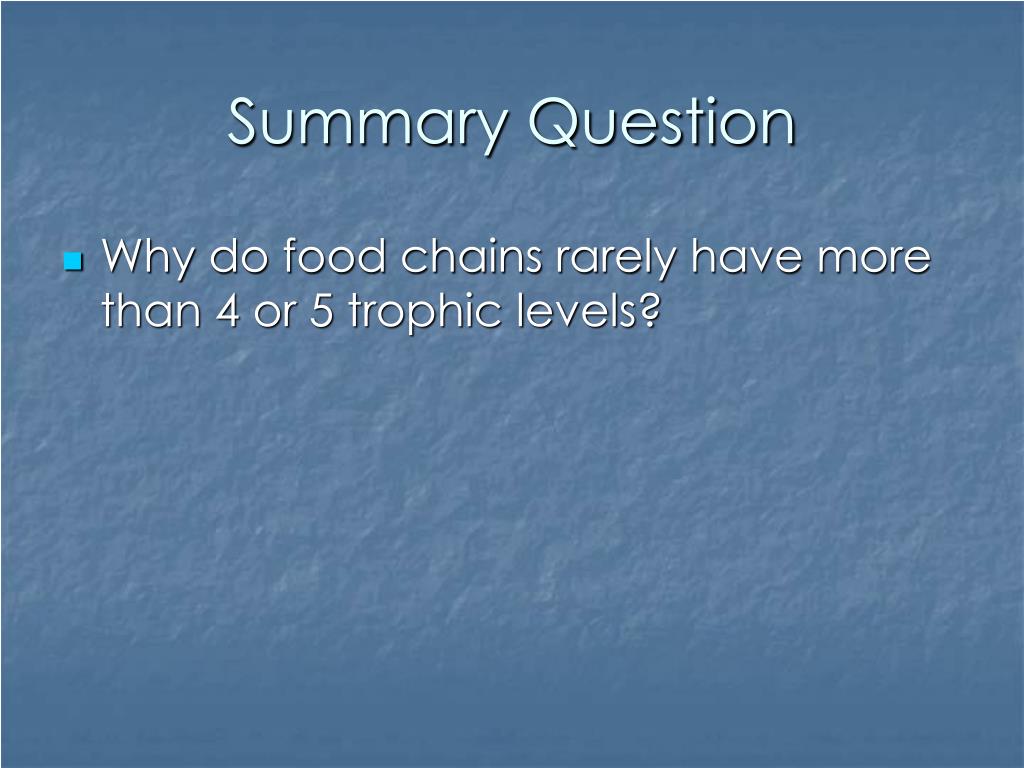 Summary Question

Why do food chains rarely have more than 4 or 5 trophic levels?